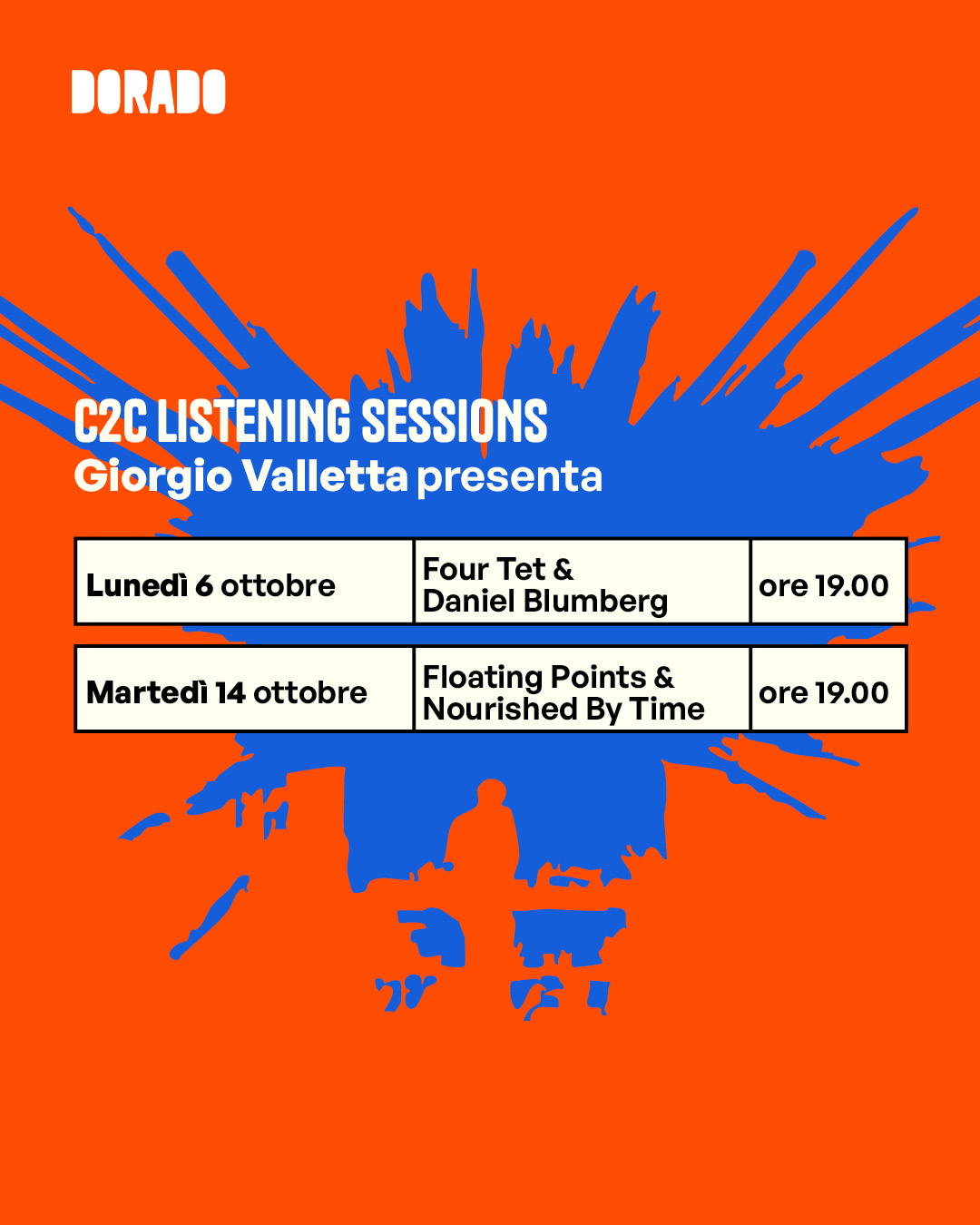 DORADO

C2C LISTENING SESSIONS
Giorgio Valletta presenta

| Lunedì 6 ottobre | Four Tet & Daniel Blumberg | ore 19.00 |
|---|---|---|
| Martedì 14 ottobre | Floating Points & Nourished By Time | ore 19.00 |